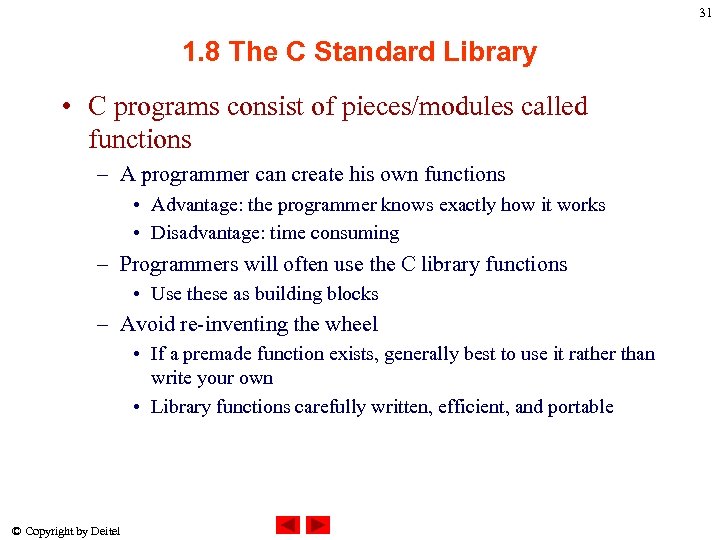 31

1.8 The C Standard Library

• C programs consist of pieces/modules called functions
– A programmer can create his own functions
• Advantage: the programmer knows exactly how it works
• Disadvantage: time consuming
– Programmers will often use the C library functions
• Use these as building blocks
– Avoid re-inventing the wheel
• If a premade function exists, generally best to use it rather than write your own
• Library functions carefully written, efficient, and portable

© Copyright by Deitel